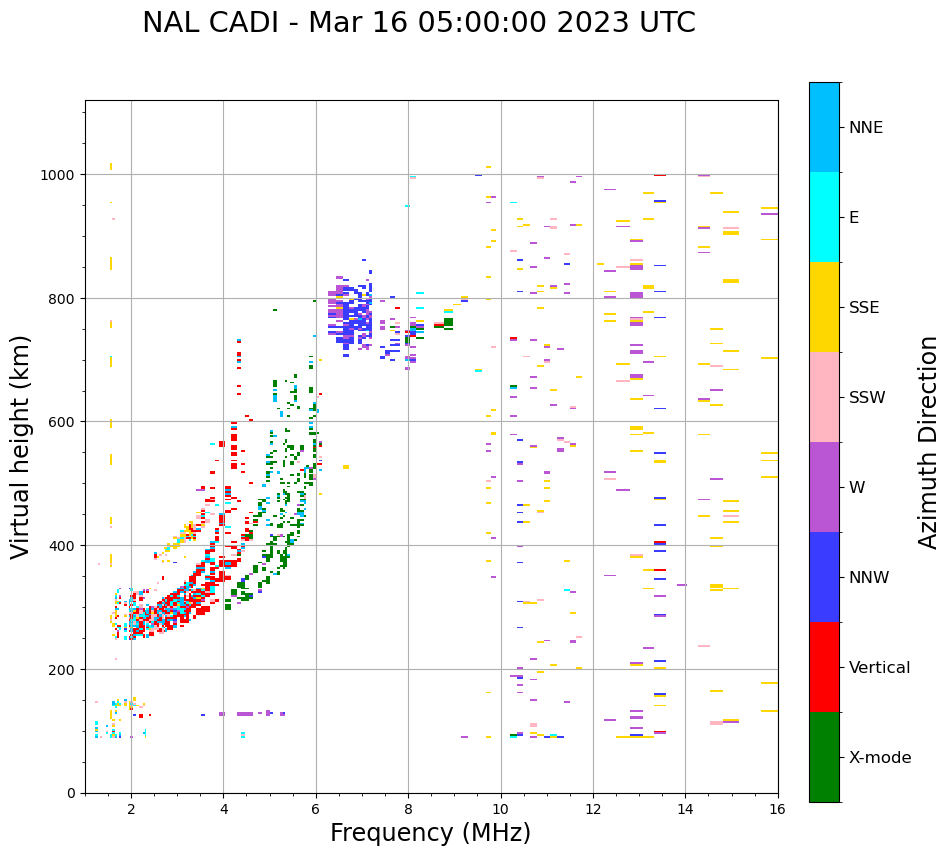 NAL CADI - Mar 16 05:00:00 2023 UTC

Virtual height (km)

1000
800
600
400
200
0

2
4
6
8
10
12
14
16

Frequency (MHz)

NNE
E
SSE
SSW
W
NNW
Vertical
X-mode

Azimuth Direction